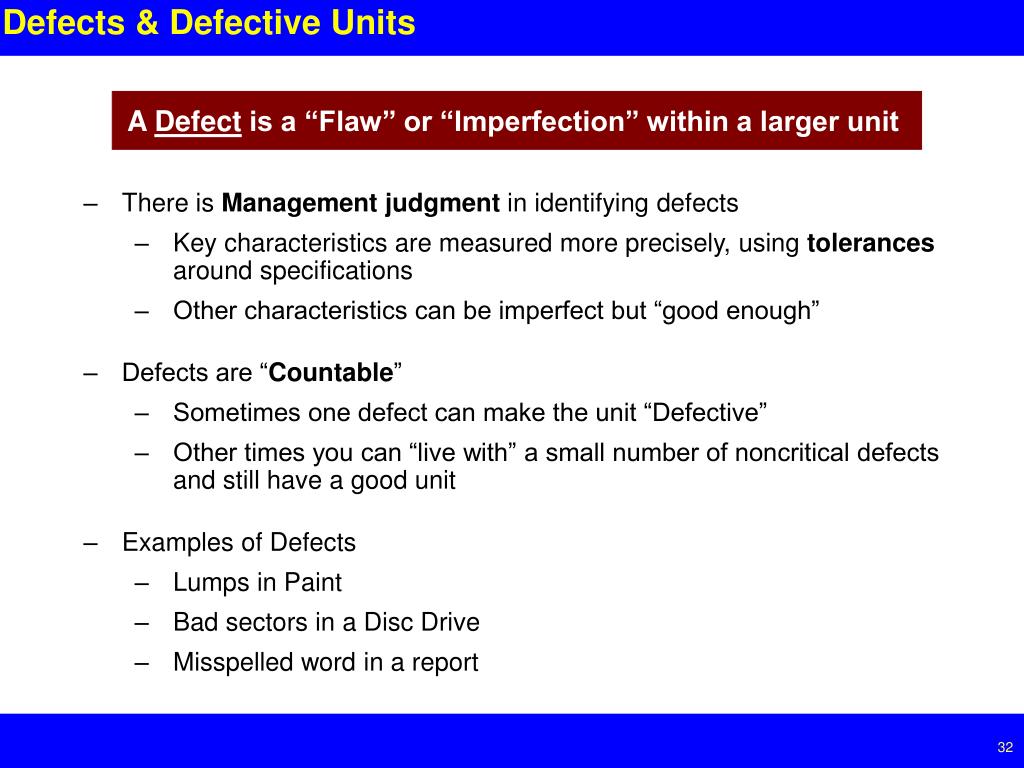 Defects & Defective Units

A Defect is a “Flaw” or “Imperfection” within a larger unit

– There is Management judgment in identifying defects
  – Key characteristics are measured more precisely, using tolerances around specifications
  – Other characteristics can be imperfect but “good enough”

– Defects are “Countable”
  – Sometimes one defect can make the unit “Defective”
  – Other times you can “live with” a small number of noncritical defects and still have a good unit

– Examples of Defects
  – Lumps in Paint
  – Bad sectors in a Disc Drive
  – Misspelled word in a report

32